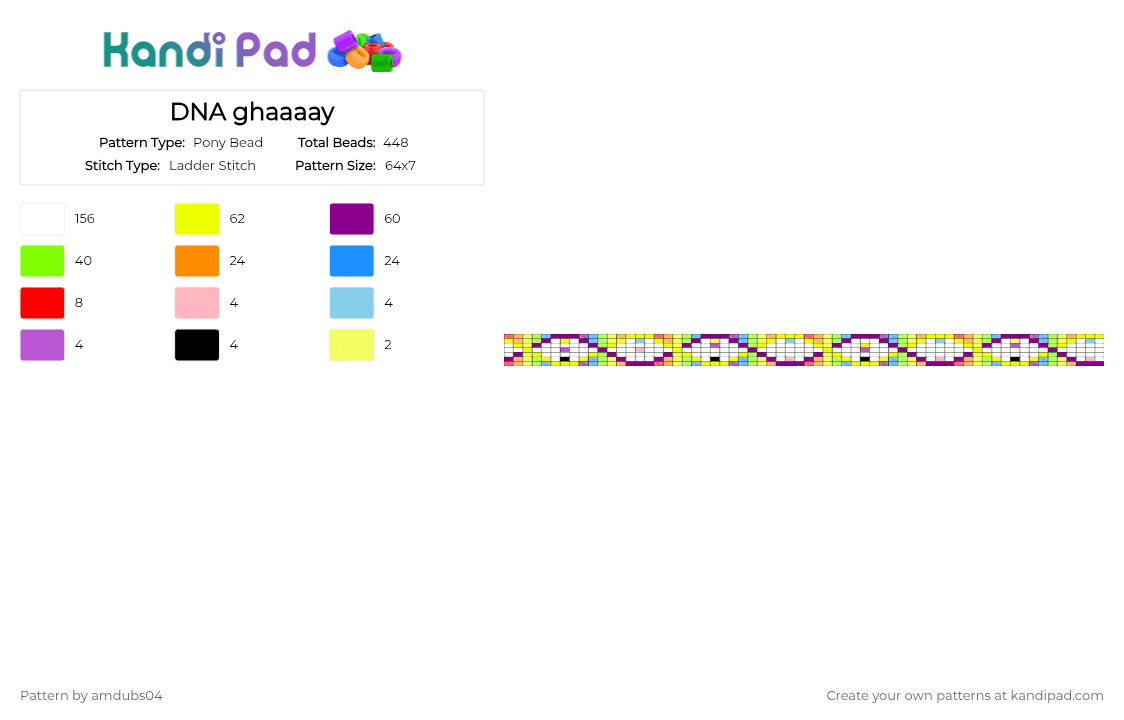 Kandi Pad

DNA ghaaaay

Pattern Type: Pony Bead
Total Beads: 448
Stitch Type: Ladder Stitch
Pattern Size: 64x7

156
62
60
40
24
24
8
4
4
4
4
2

Pattern by amdubs04

Create your own patterns at kandipad.com